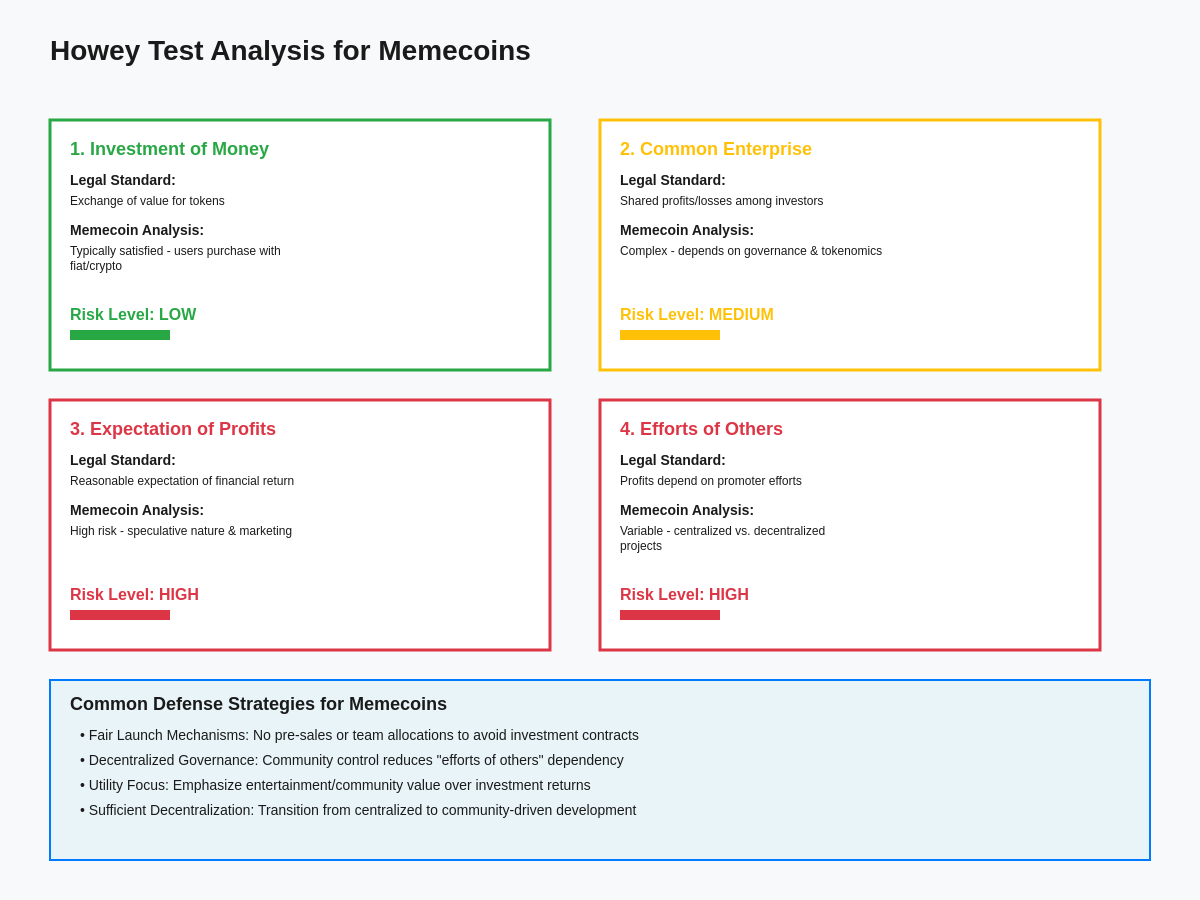 Howey Test Analysis for Memecoins

1. Investment of Money

Legal Standard:

Exchange of value for tokens

Memecoin Analysis:

Typically satisfied - users purchase with fiat/crypto

Risk Level: LOW

2. Common Enterprise

Legal Standard:

Shared profits/losses among investors

Memecoin Analysis:

Complex - depends on governance & tokenomics

Risk Level: MEDIUM

3. Expectation of Profits

Legal Standard:

Reasonable expectation of financial return

Memecoin Analysis:

High risk - speculative nature & marketing

Risk Level: HIGH

4. Efforts of Others

Legal Standard:

Profits depend on promoter efforts

Memecoin Analysis:

Variable - centralized vs. decentralized projects

Risk Level: HIGH

Common Defense Strategies for Memecoins

• Fair Launch Mechanisms: No pre-sales or team allocations to avoid investment contracts
• Decentralized Governance: Community control reduces "efforts of others" dependency
• Utility Focus: Emphasize entertainment/community value over investment returns
• Sufficient Decentralization: Transition from centralized to community-driven development